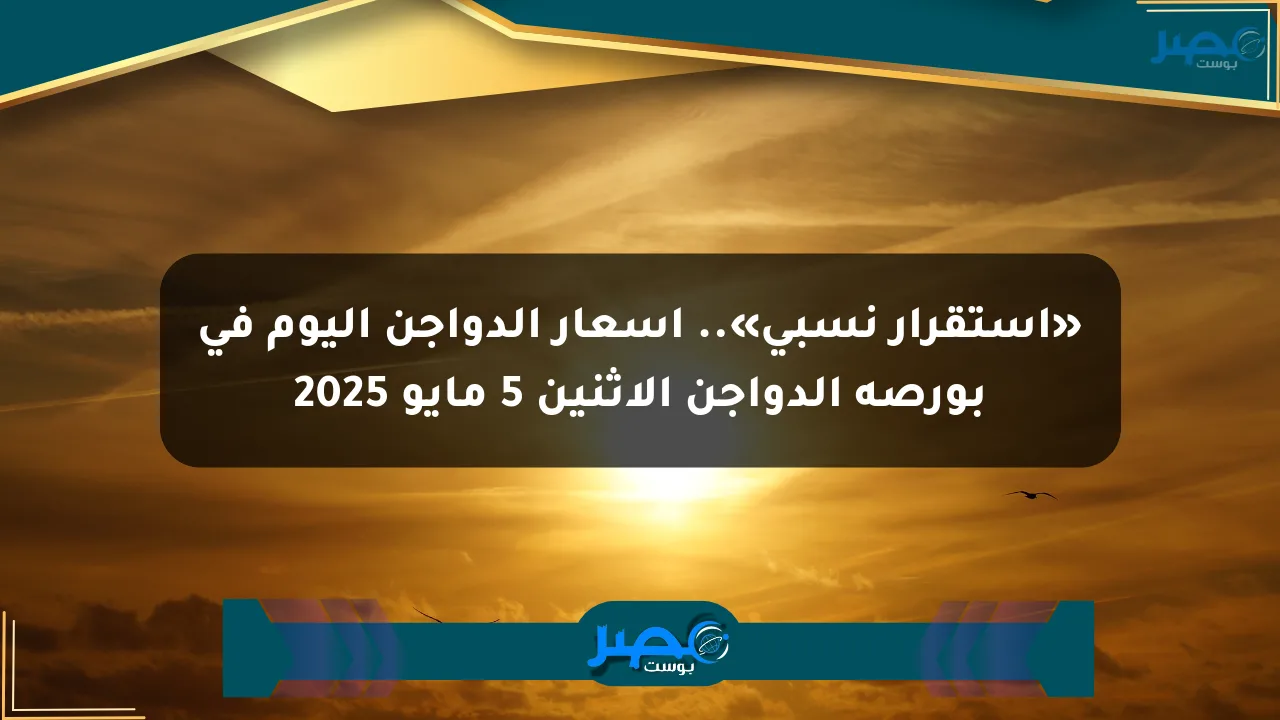 مصر بوست

«استقرار نسبي».. اسعار الدواجن اليوم في بورصه الدواجن الاثنين 5 مايو 2025

مصر بوست